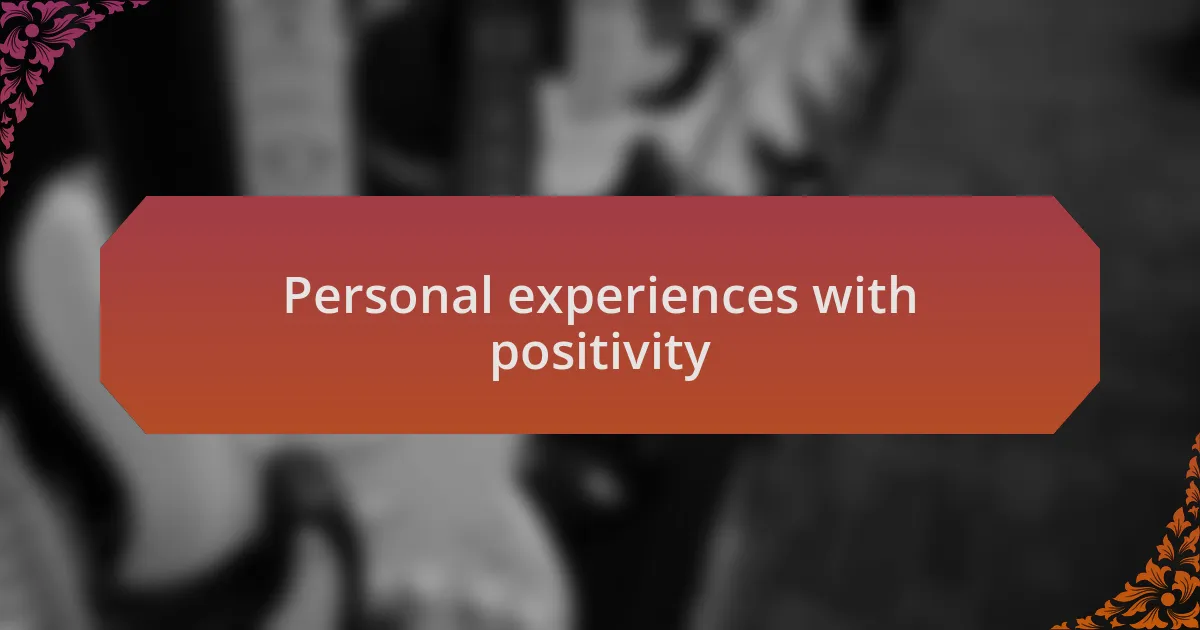 Personal experiences with positivity